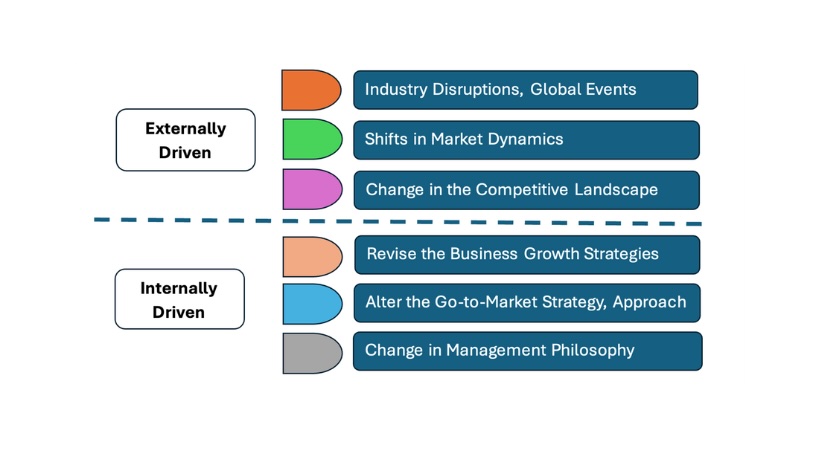 Externally Driven

Industry Disruptions, Global Events

Shifts in Market Dynamics

Change in the Competitive Landscape

Internally Driven

Revise the Business Growth Strategies

Alter the Go-to-Market Strategy, Approach

Change in Management Philosophy